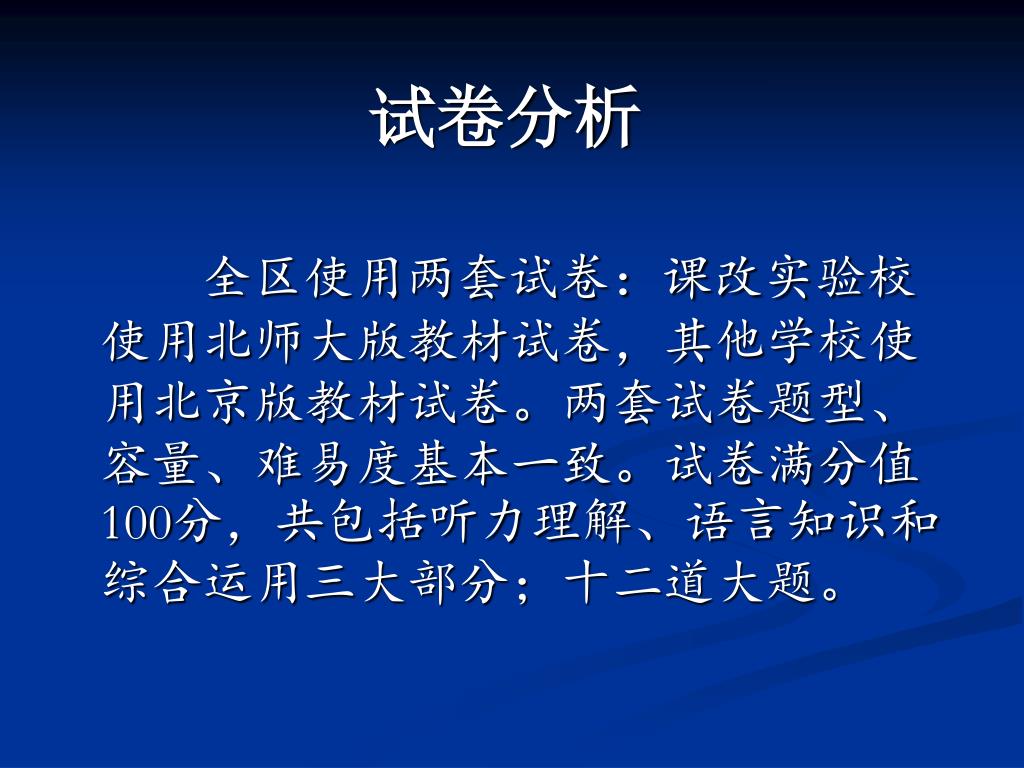 试卷分析

全区使用两套试卷：课改实验校使用北师大版教材试卷，其他学校使用北京版教材试卷。两套试卷题型、容量、难易度基本一致。试卷满分值100分，共包括听力理解、语言知识和综合运用三大部分；十二道大题。